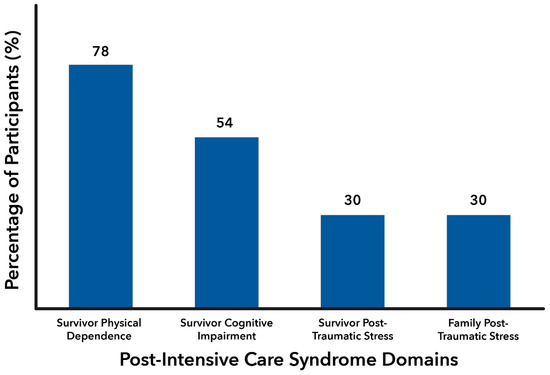 Percentage of Participants (%)

78

54

30

30

Survivor Physical Dependence

Survivor Cognitive Impairment

Survivor Post-Traumatic Stress

Family Post-Traumatic Stress

Post-Intensive Care Syndrome Domains